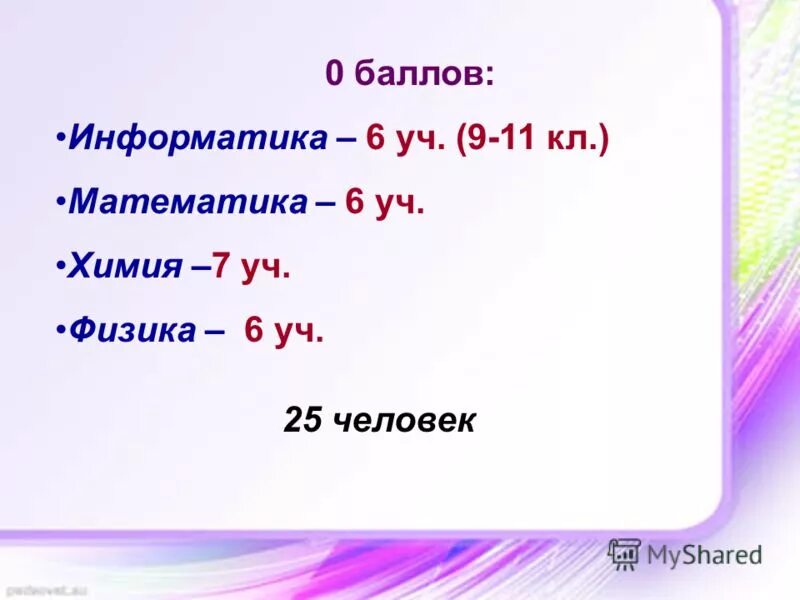 0 баллов:

•Информатика – 6 уч. (9-11 кл.)

•Математика – 6 уч.

•Химия –7 уч.

•Физика – 6 уч.

25 человек

MyShared

pedsovet.su